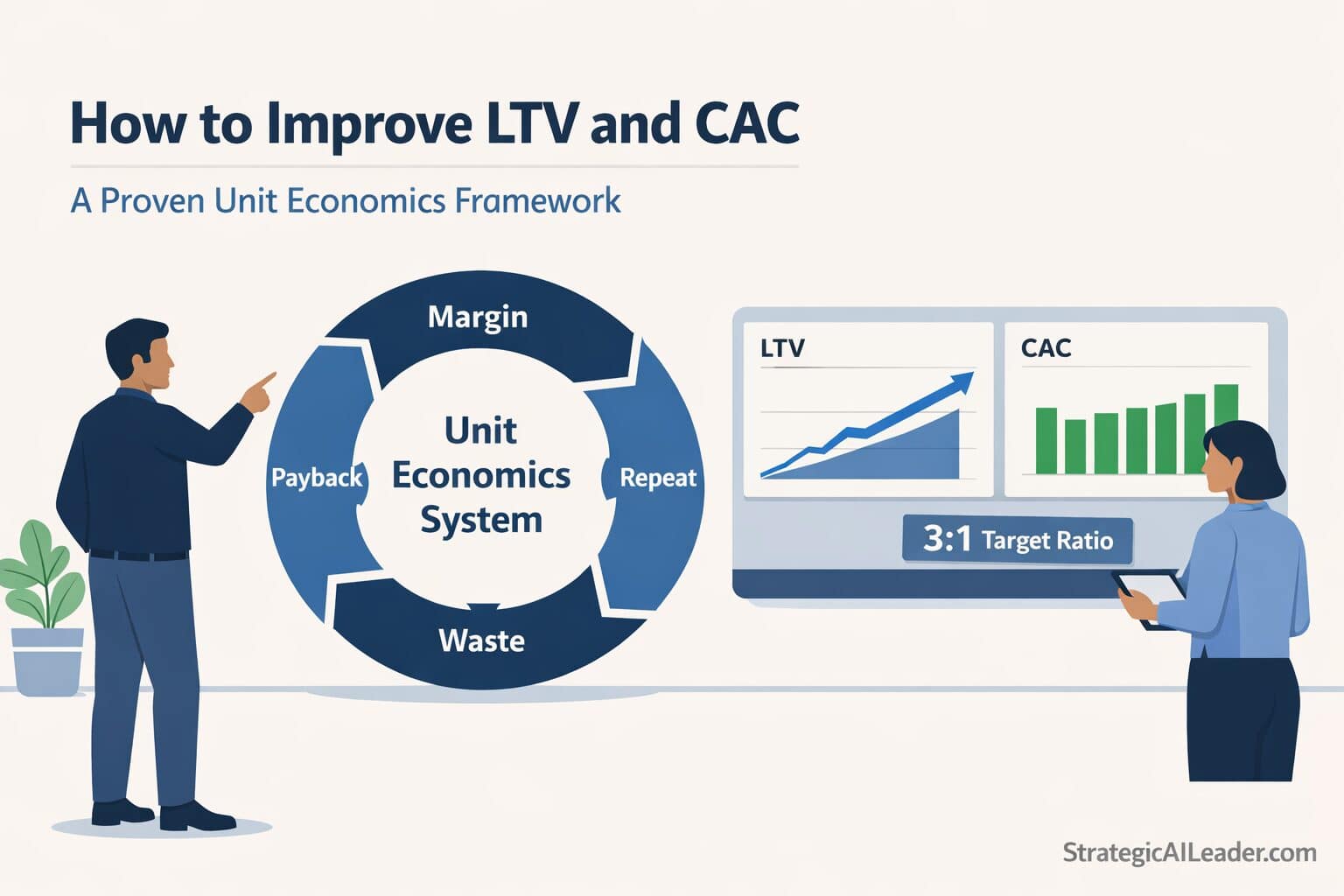 How to Improve LTV and CAC

A Proven Unit Economics Framework

Margin

Payback

Unit Economics System

Repeat

Waste

LTV

CAC

3:1 Target Ratio

StrategicAILeader.com